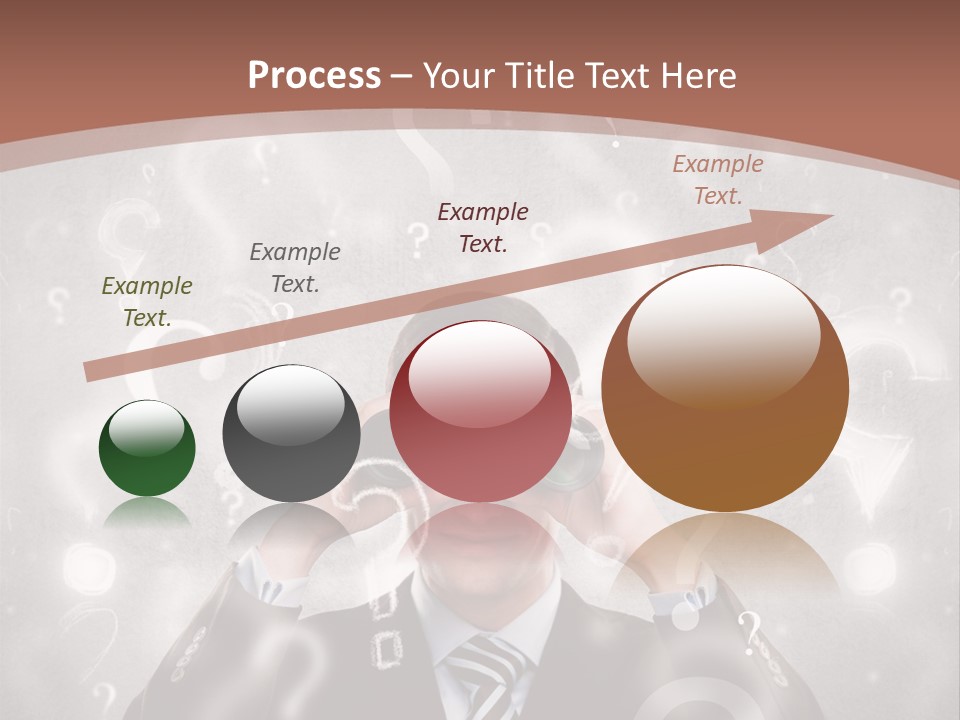 Process – Your Title Text Here

Example Text.

Example Text.

Example Text.

Example Text.